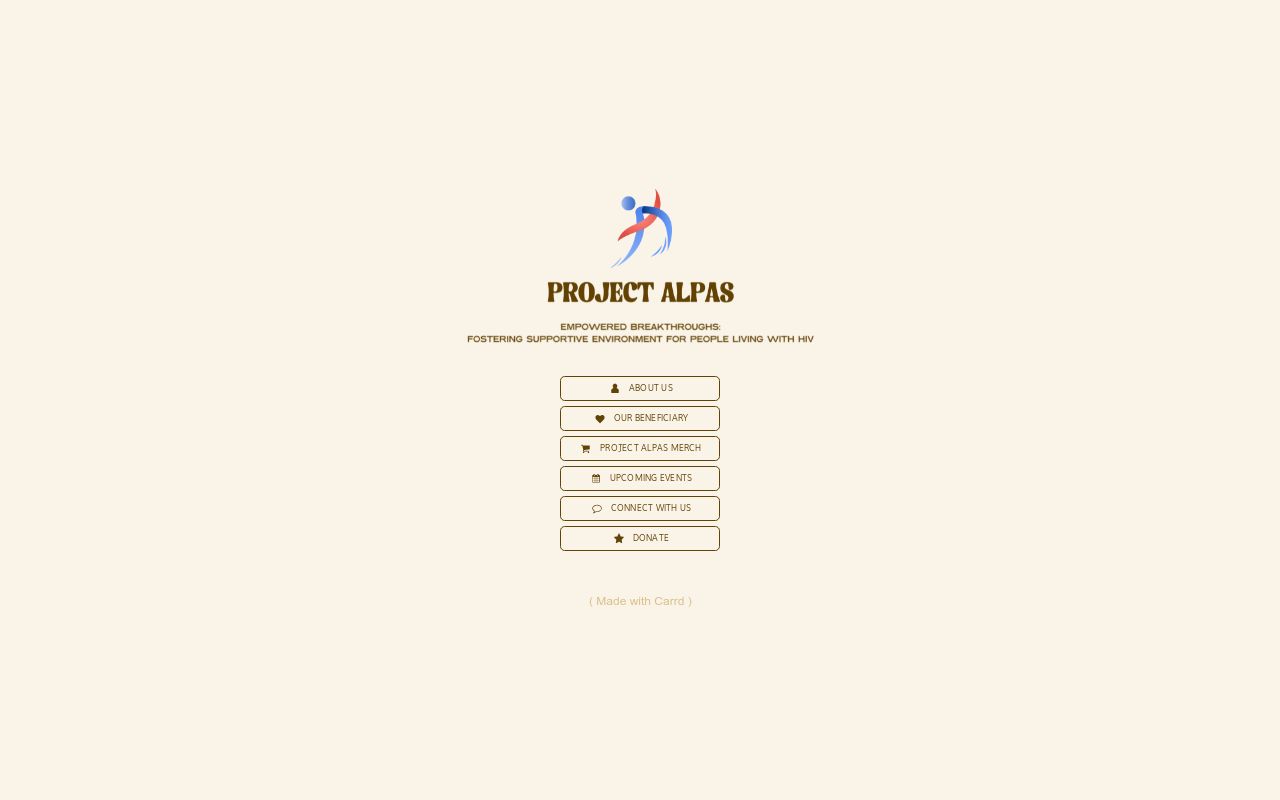 PROJECT ALPAS

EMPOWERED BREAKTHROUGHS:
FOSTERING SUPPORTIVE ENVIRONMENT FOR PEOPLE LIVING WITH HIV

ABOUT US

OUR BENEFICIARY

PROJECT ALPAS MERCH

UPCOMING EVENTS

CONNECT WITH US

DONATE

( Made with Carrd )